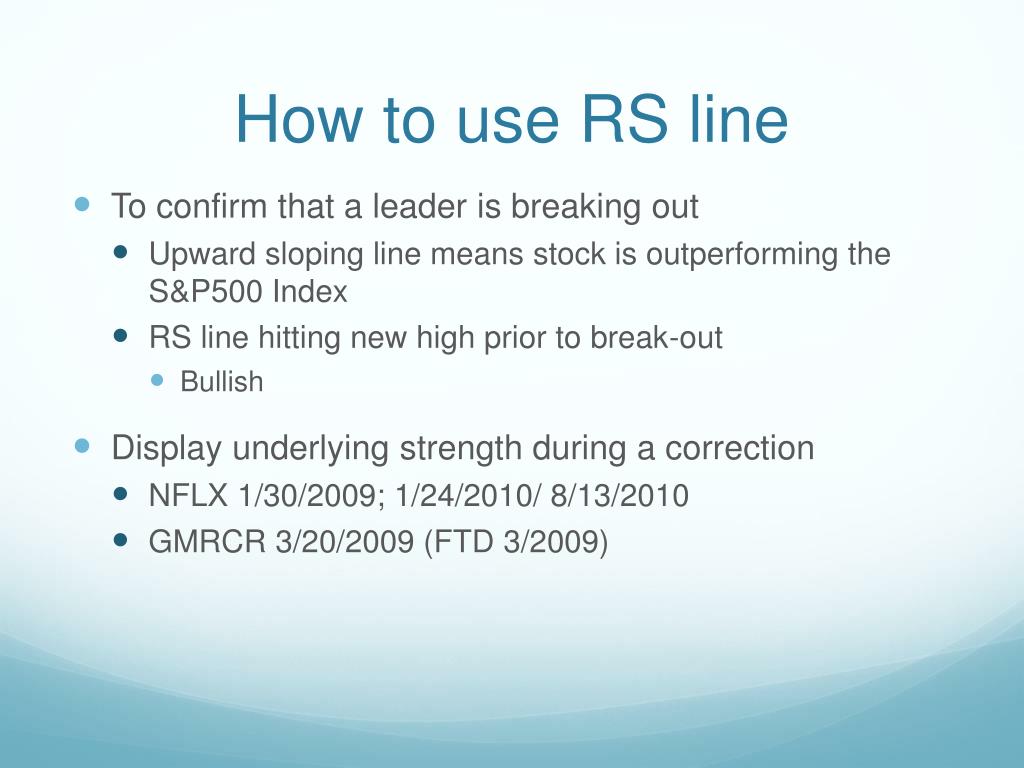 How to use RS line

- To confirm that a leader is breaking out
  - Upward sloping line means stock is outperforming the S&P500 Index
  - RS line hitting new high prior to break-out
    - Bullish
- Display underlying strength during a correction
  - NFLX 1/30/2009; 1/24/2010/ 8/13/2010
  - GMRCR 3/20/2009 (FTD 3/2009)